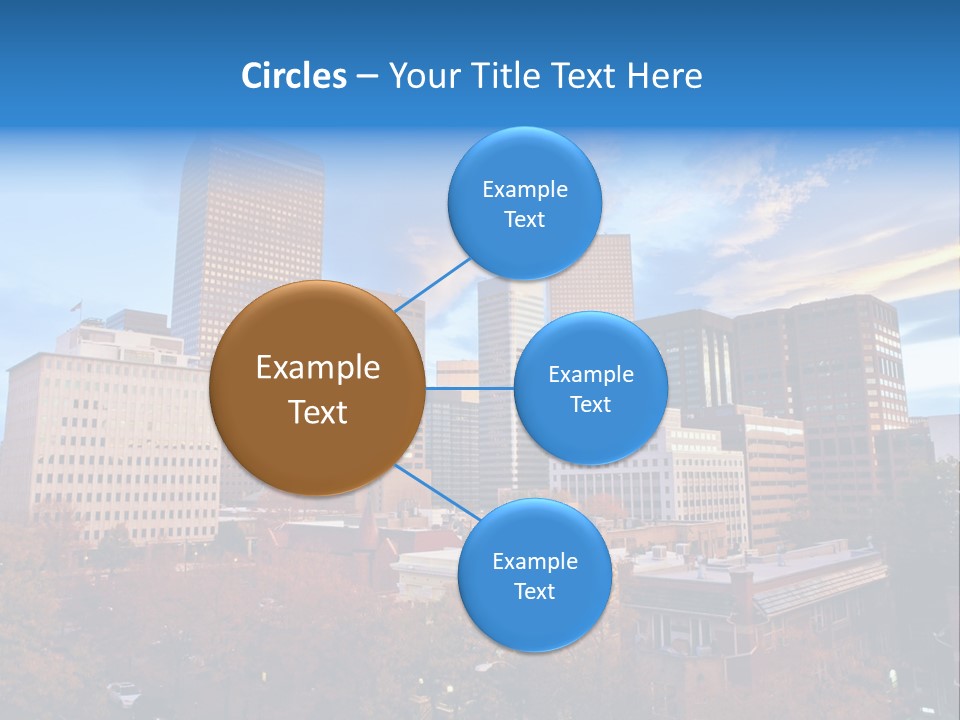 Circles – Your Title Text Here

Example Text

Example Text

Example Text

Example Text